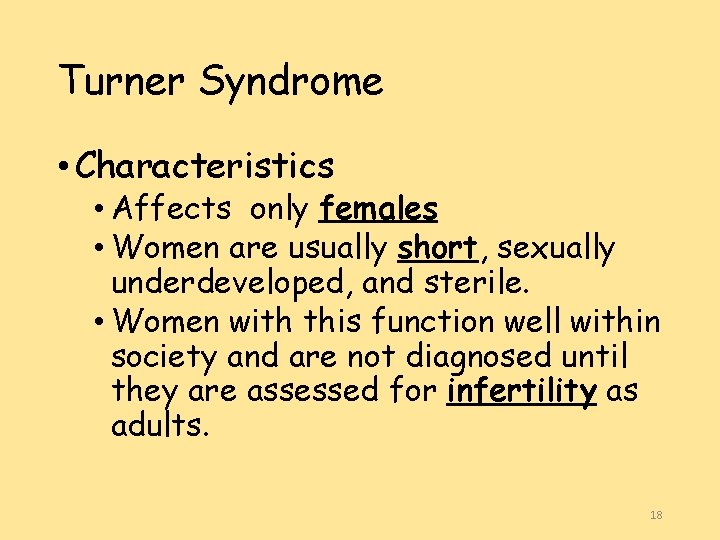 Turner Syndrome

• Characteristics
  • Affects only females
  • Women are usually short, sexually underdeveloped, and sterile.
  • Women with this function well within society and are not diagnosed until they are assessed for infertility as adults.

18